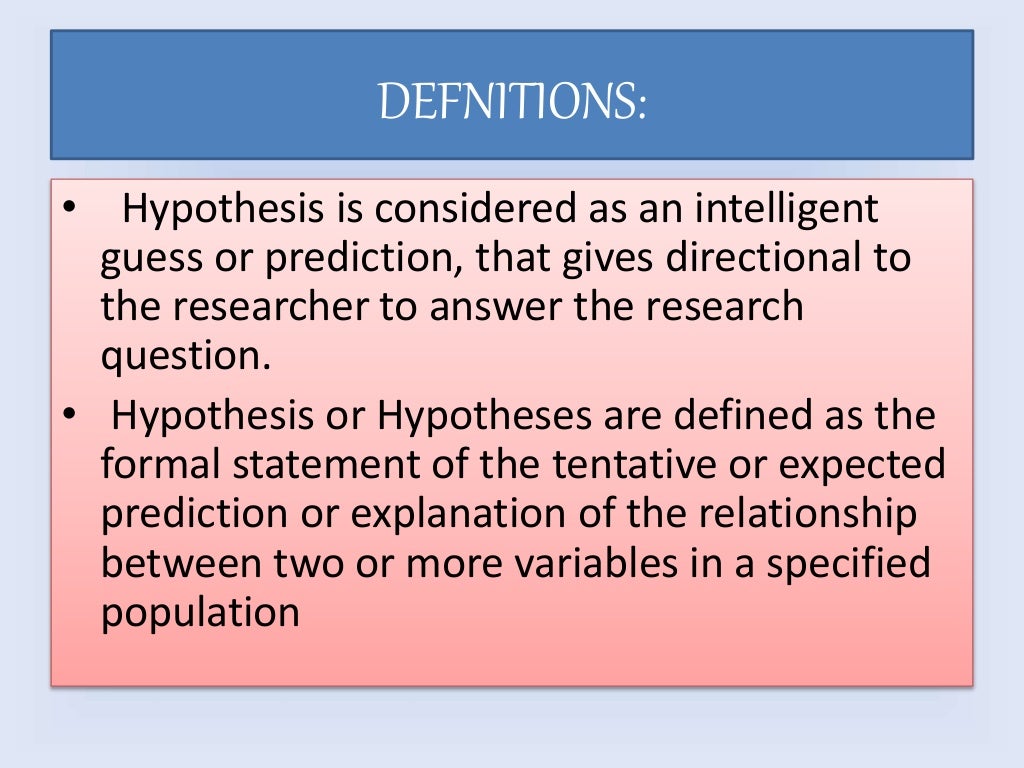 DEFNITIONS:

• Hypothesis is considered as an intelligent guess or prediction, that gives directional to the researcher to answer the research question.

• Hypothesis or Hypotheses are defined as the formal statement of the tentative or expected prediction or explanation of the relationship between two or more variables in a specified population